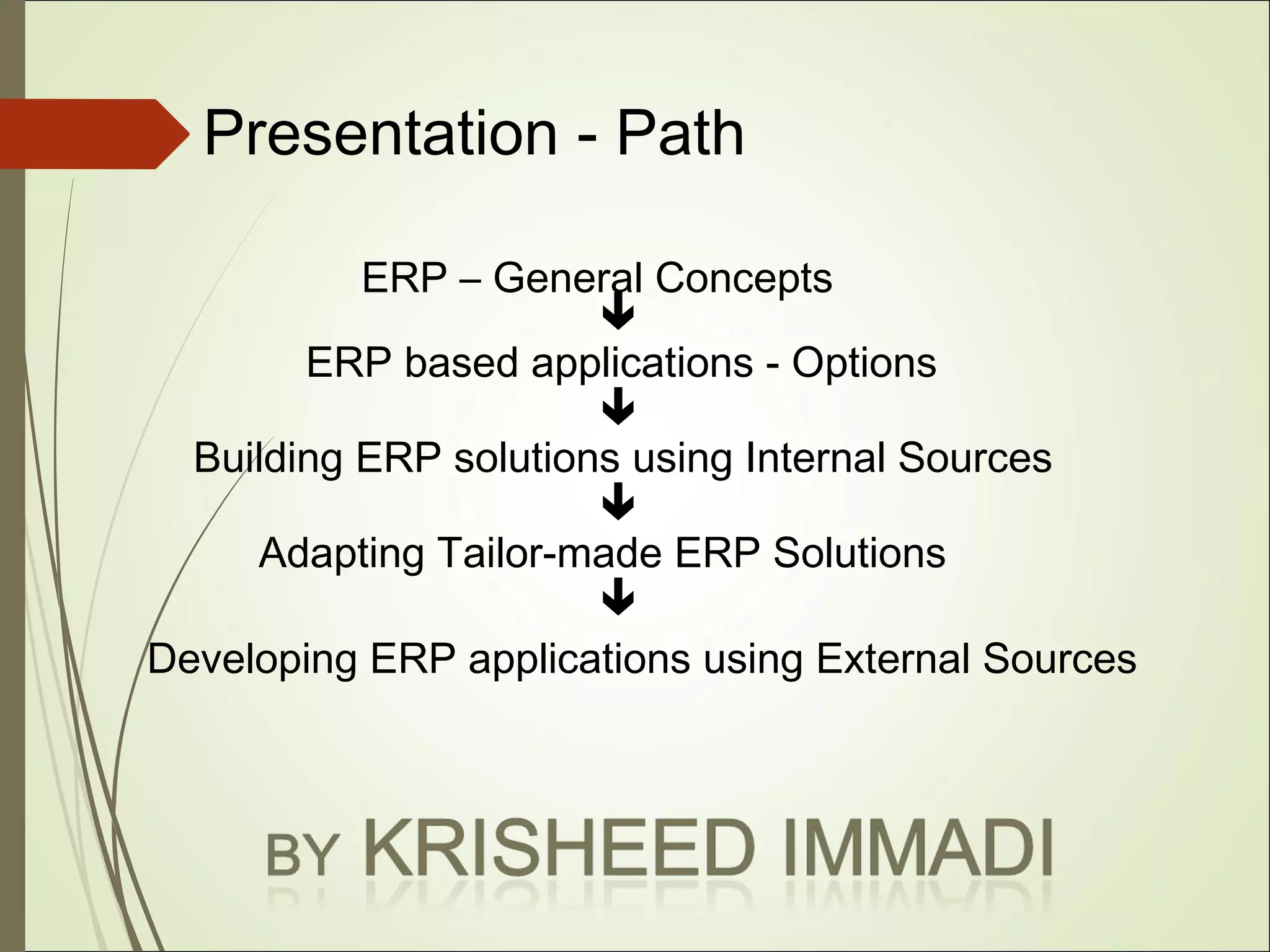 Presentation - Path

ERP – General Concepts

ERP based applications - Options

Building ERP solutions using Internal Sources

Adapting Tailor-made ERP Solutions

Developing ERP applications using External Sources

BY KRISHEED IMMADI